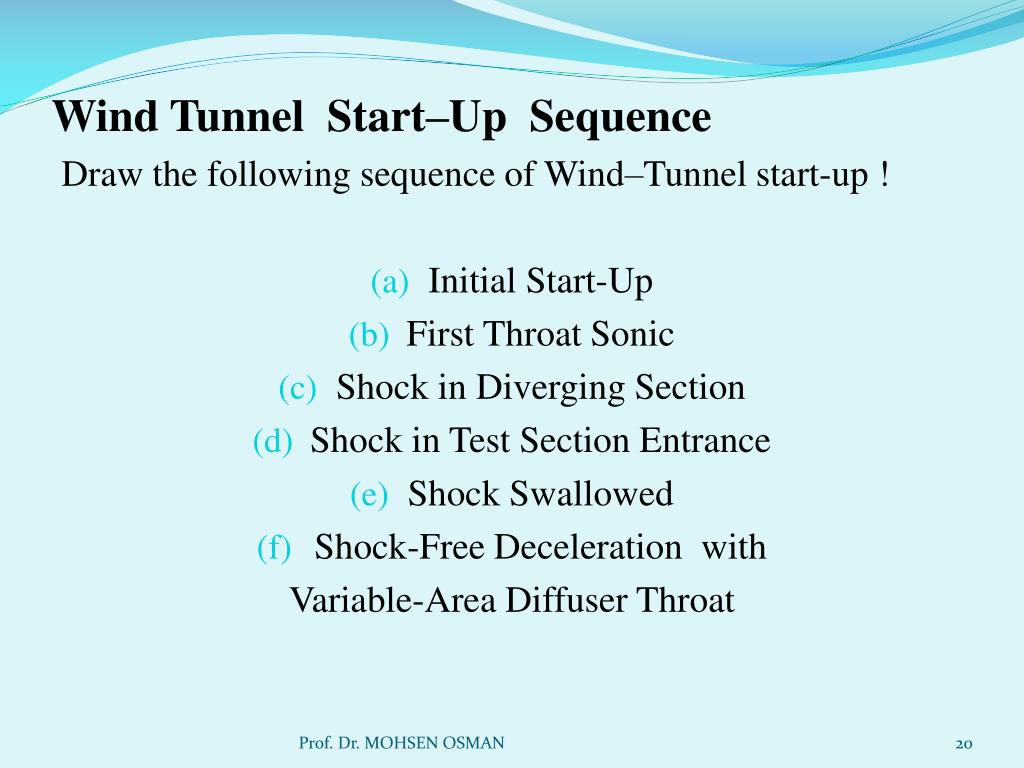 Wind Tunnel Start–Up Sequence

Draw the following sequence of Wind–Tunnel start-up !

(a) Initial Start-Up
(b) First Throat Sonic
(c) Shock in Diverging Section
(d) Shock in Test Section Entrance
(e) Shock Swallowed
(f) Shock-Free Deceleration with Variable-Area Diffuser Throat

Prof. Dr. MOHSEN OSMAN

20